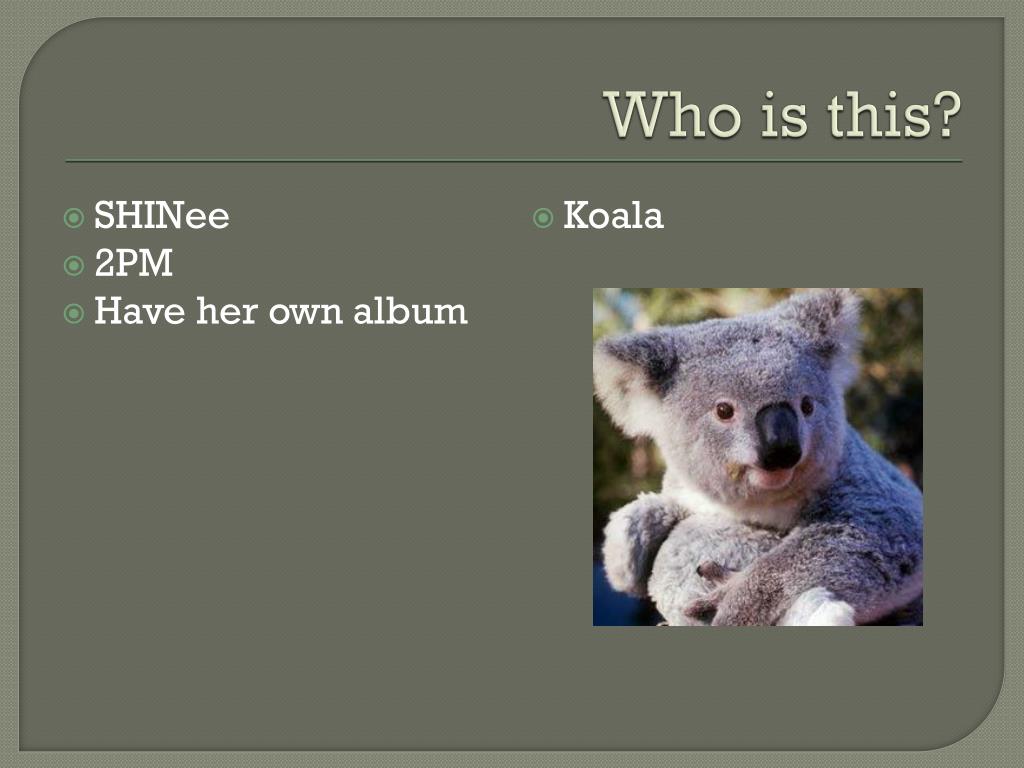 Who is this?

SHINee
2PM
Have her own album

Koala